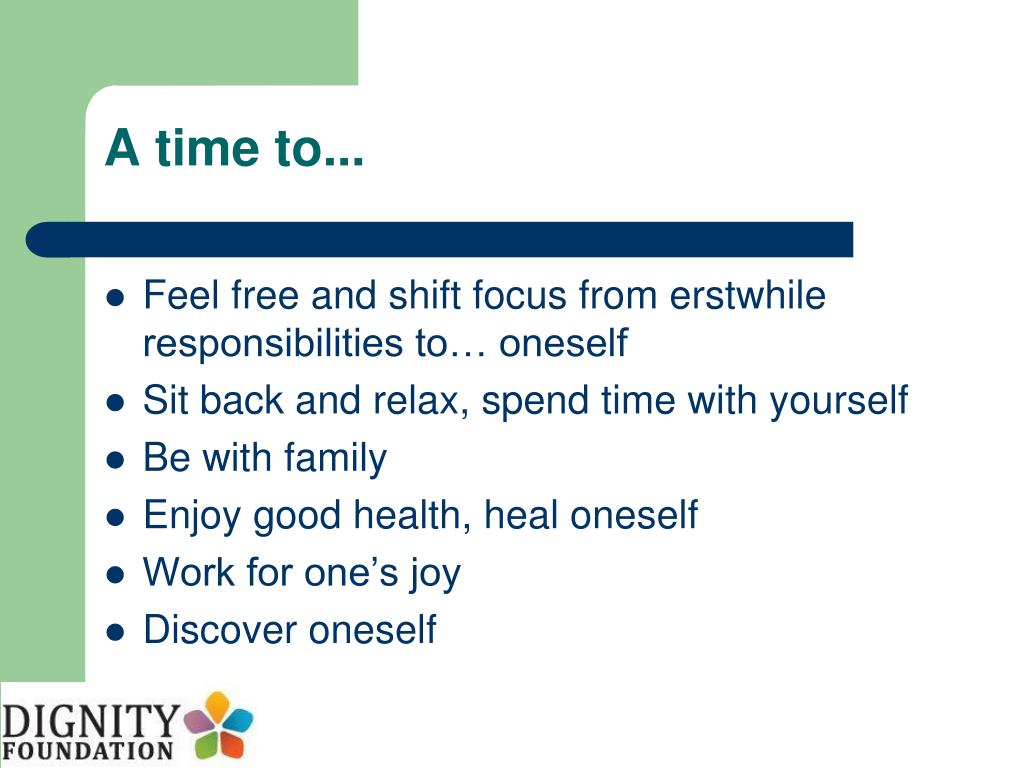 A time to...

- Feel free and shift focus from erstwhile responsibilities to… oneself
- Sit back and relax, spend time with yourself
- Be with family
- Enjoy good health, heal oneself
- Work for one’s joy
- Discover oneself

DIGNITY FOUNDATION